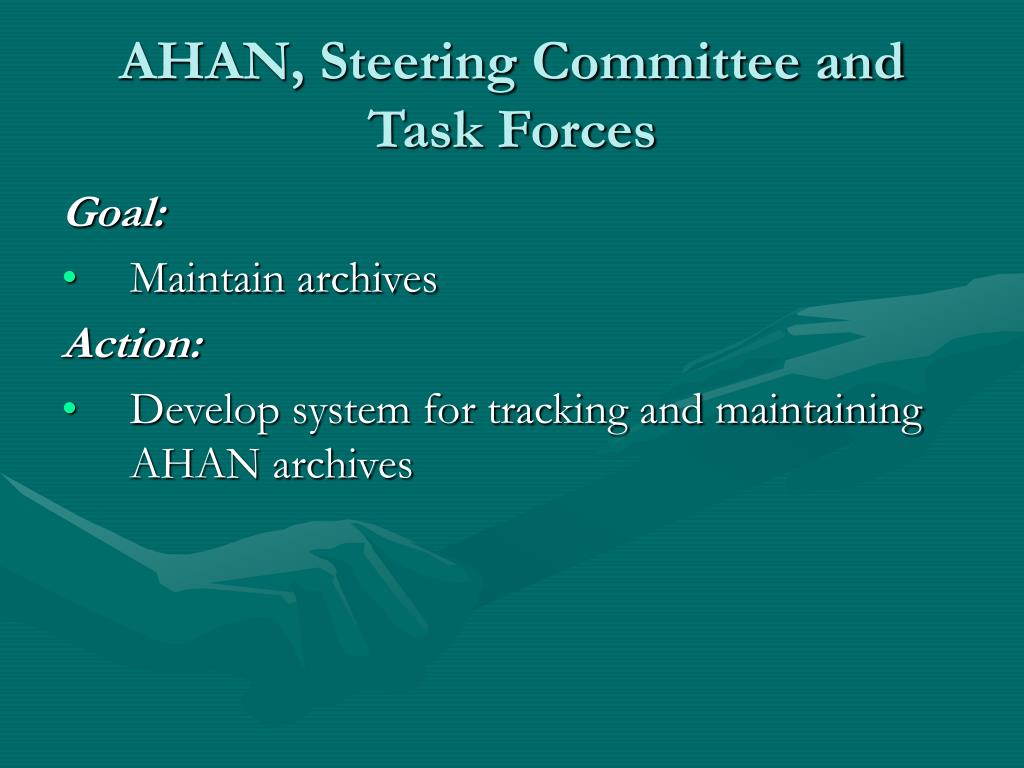 AHAN, Steering Committee and Task Forces

Goal:

• Maintain archives

Action:

• Develop system for tracking and maintaining AHAN archives